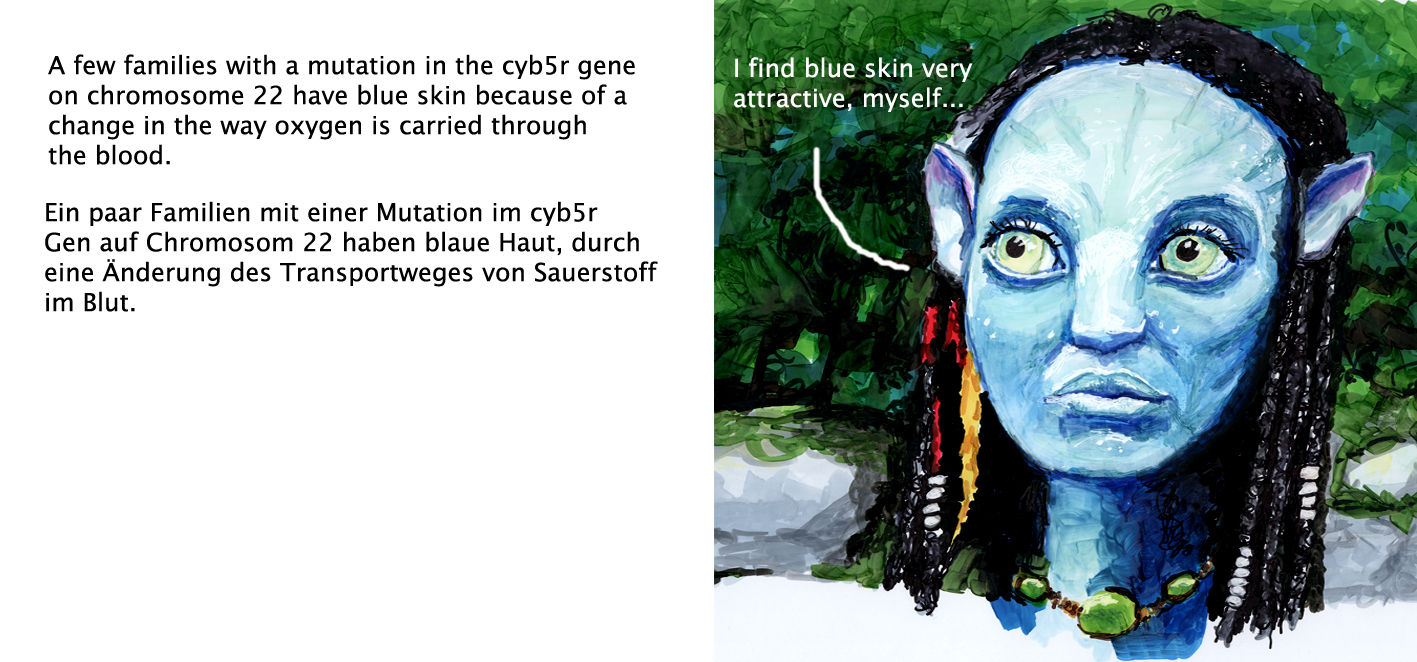 A few families with a mutation in the cyb5r gene on chromosome 22 have blue skin because of a change in the way oxygen is carried through the blood.

Ein paar Familien mit einer Mutation im cyb5r Gen auf Chromosom 22 haben blaue Haut, durch eine Änderung des Transportweges von Sauerstoff im Blut.

I find blue skin very attractive, myself...